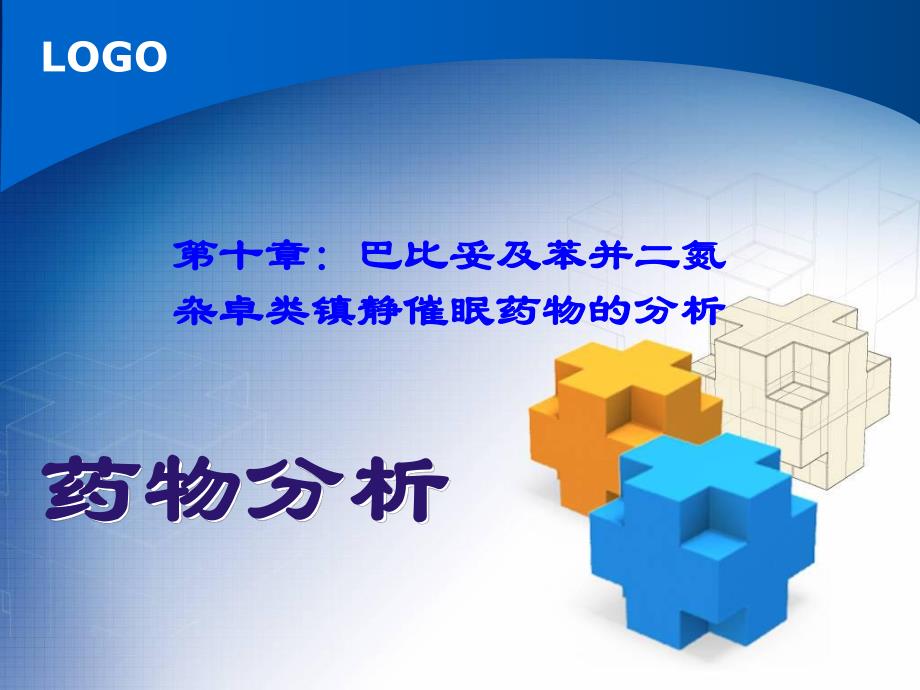 LOGO

第十章：巴比妥及苯并二氮杂卓类镇静催眠药物的分析

药物分析